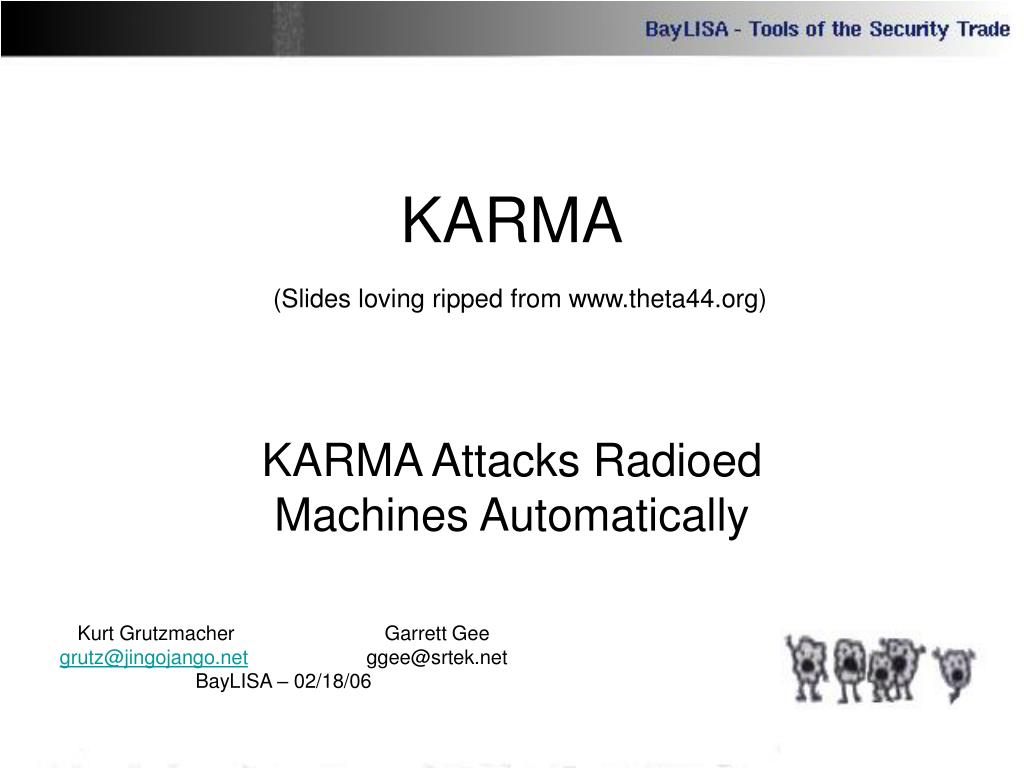 BayLISA - Tools of the Security Trade

KARMA

(Slides loving ripped from www.theta44.org)

KARMA Attacks Radioed Machines Automatically

Kurt Grutzmacher
grutz@jingojango.net

Garrett Gee
ggee@srtek.net

BayLISA – 02/18/06